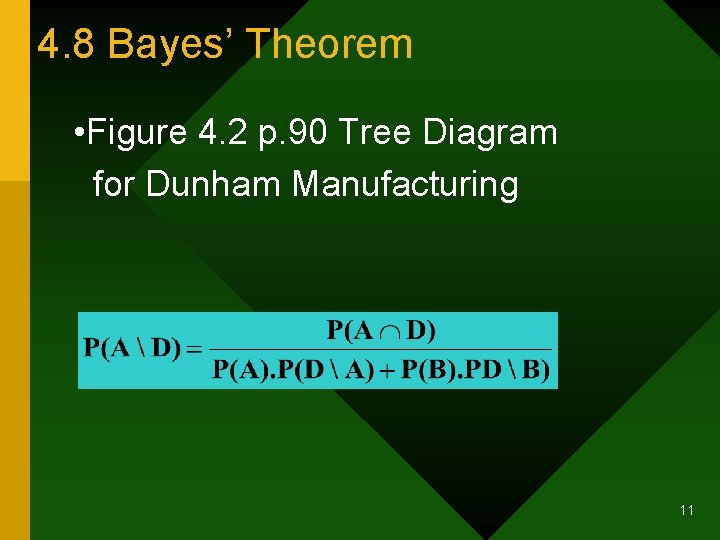 4.8 Bayes’ Theorem

•Figure 4.2 p.90 Tree Diagram for Dunham Manufacturing

$P(A \setminus D) = \frac{P(A \cap D)}{P(A).P(D \setminus A) + P(B).PD \setminus B)}$

11